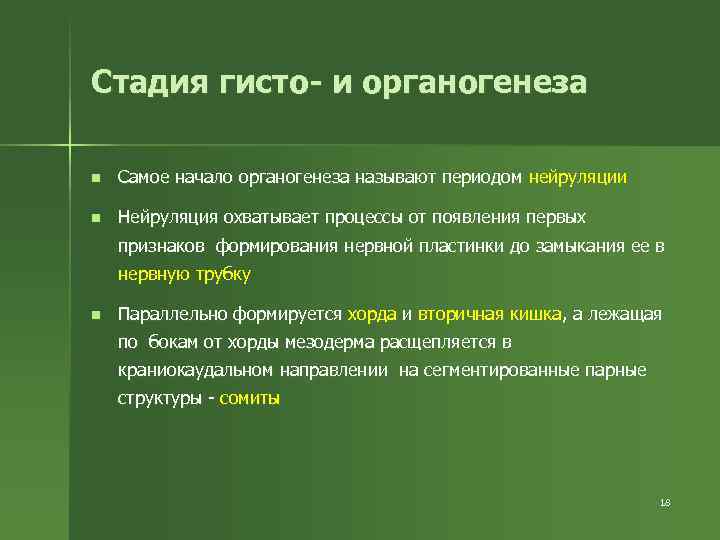 Стадия гисто- и органогенеза

■ Самое начало органогенеза называют периодом нейруляции

■ Нейруляция охватывает процессы от появления первых признаков формирования нервной пластинки до замыкания ее в нервную трубку

■ Параллельно формируется хорда и вторичная кишка, а лежащая по бокам от хорды мезодерма расщепляется в краниокаудальном направлении на сегментированные парные структуры - сомиты

18